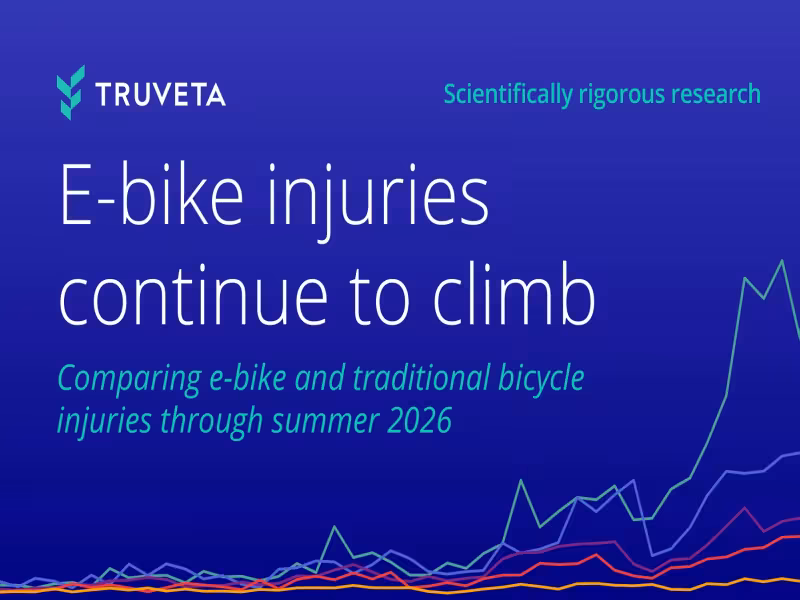 TRUVETA

Scientifically rigorous research

E-bike injuries continue to climb

Comparing e-bike and traditional bicycle injuries through summer 2026